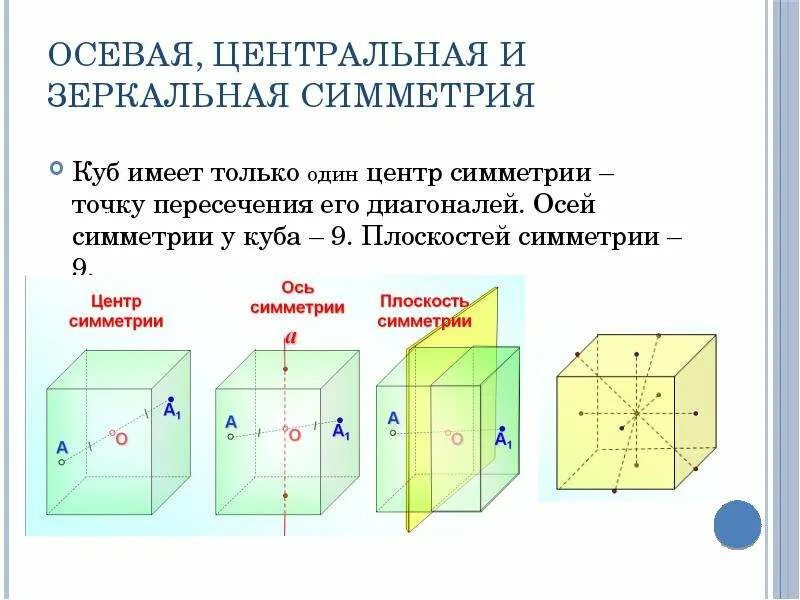 ОСЕВАЯ, ЦЕНТРАЛЬНАЯ И ЗЕРКАЛЬНАЯ СИММЕТРИЯ

Куб имеет только один центр симметрии – точку пересечения его диагоналей. Осей симметрии у куба – 9. Плоскостей симметрии – 9.

Центр симметрии

A

O

$A_1$

Ось симметрии

a

A

O

$A_1$

Плоскость симметрии

A

O

$A_1$